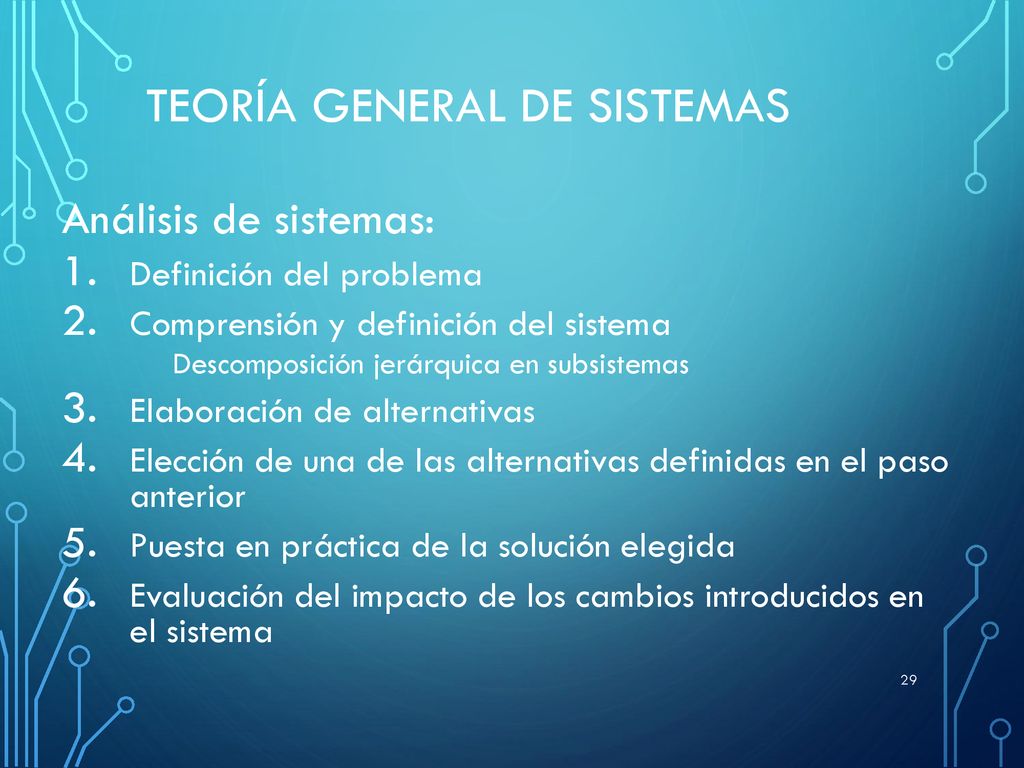 TEORÍA GENERAL DE SISTEMAS

Análisis de sistemas:

1. Definición del problema
2. Comprensión y definición del sistema
Descomposición jerárquica en subsistemas
3. Elaboración de alternativas
4. Elección de una de las alternativas definidas en el paso anterior
5. Puesta en práctica de la solución elegida
6. Evaluación del impacto de los cambios introducidos en el sistema

29